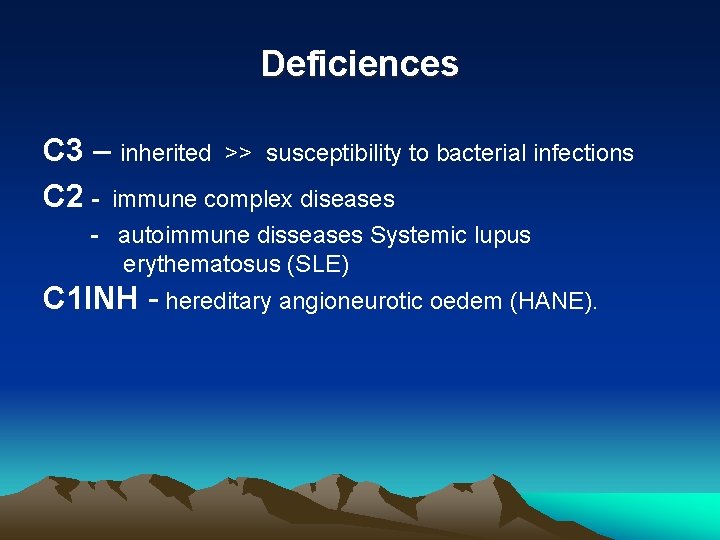 Deficiences

C3 – inherited >> susceptibility to bacterial infections

C2 - immune complex diseases

- autoimmune disseases Systemic lupus erythematosus (SLE)

C1INH - hereditary angioneurotic oedem (HANE).